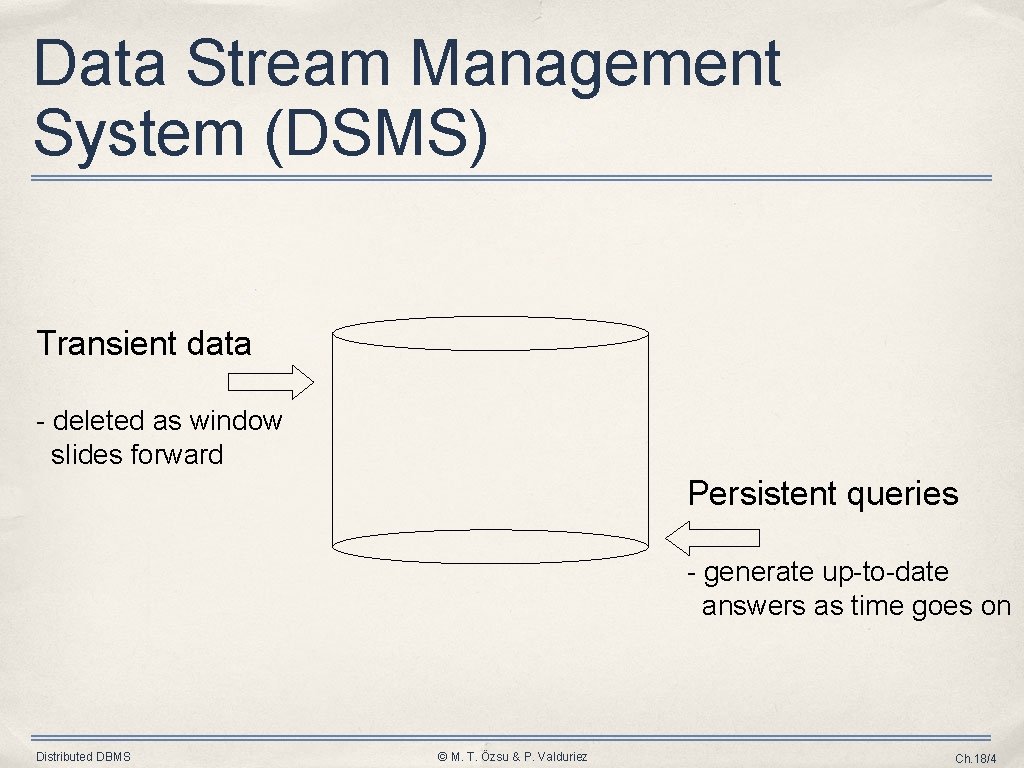 Data Stream Management System (DSMS)

Transient data

- deleted as window slides forward

Persistent queries

- generate up-to-date answers as time goes on

Distributed DBMS

© M. T. Özsu & P. Valduriez

Ch.18/4